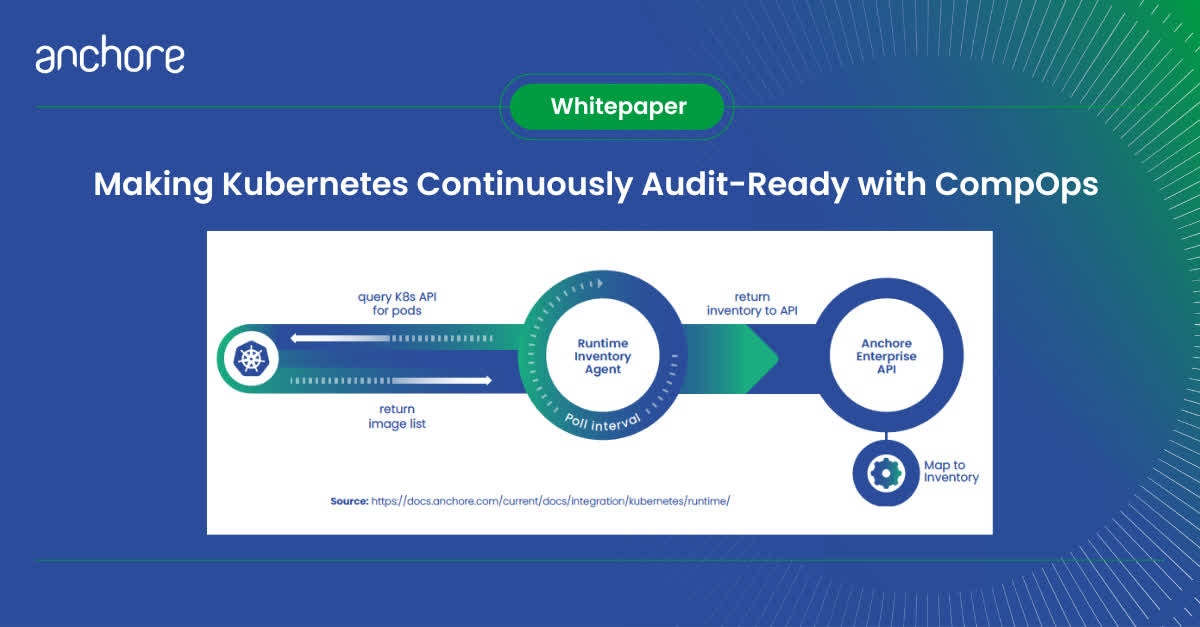 anchore

Whitepaper

Making Kubernetes Continuously Audit-Ready with CompOps

query K8s API for pods

return image list

Runtime Inventory Agent

Poll interval

return inventory to API

Anchore Enterprise API

Map to Inventory

Source: https://docs.anchore.com/current/docs/integration/kubernetes/runtime/